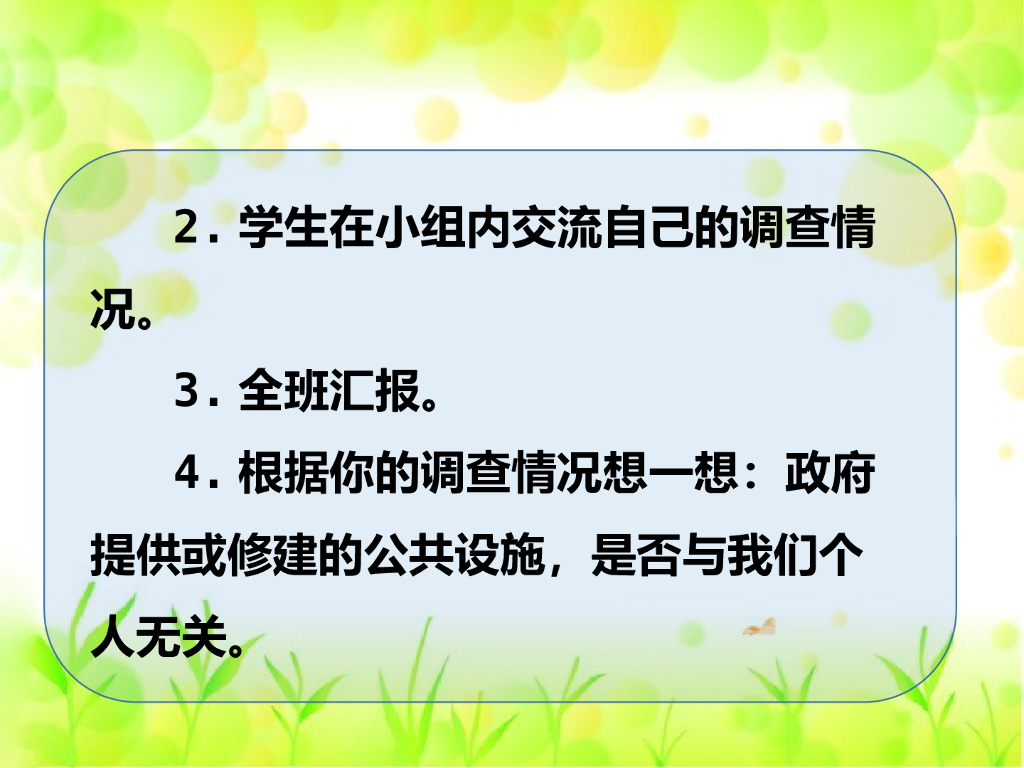 2. 学生在小组内交流自己的调查情况。

3. 全班汇报。

4. 根据你的调查情况想一想：政府提供或修建的公共设施，是否与我们个人无关。